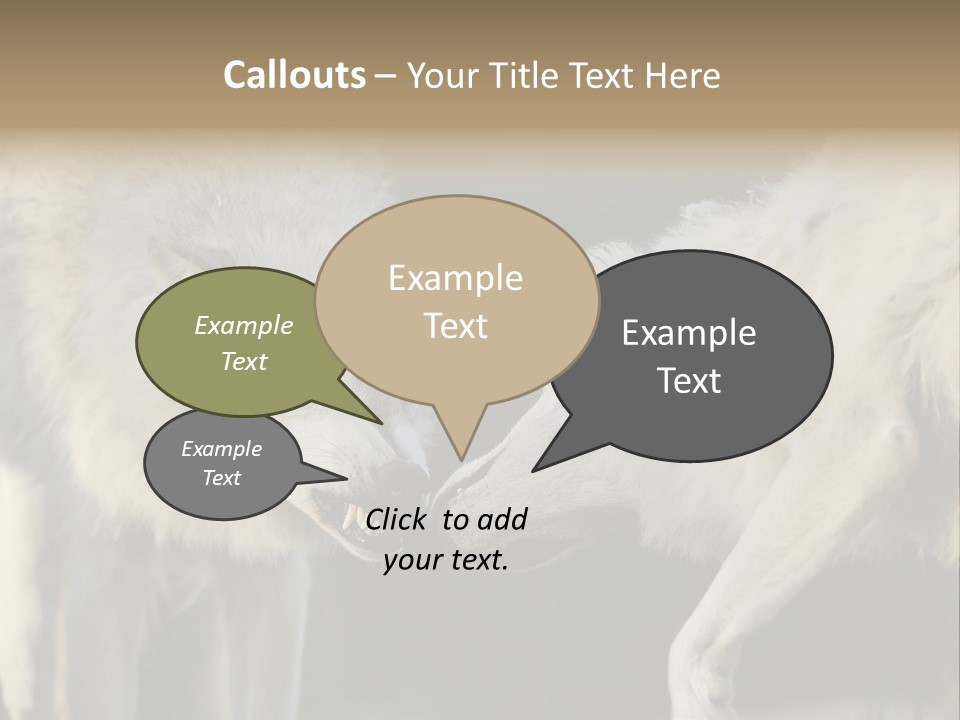 Callouts – Your Title Text Here

Example Text

Example Text

Example Text

Example Text

Click to add your text.